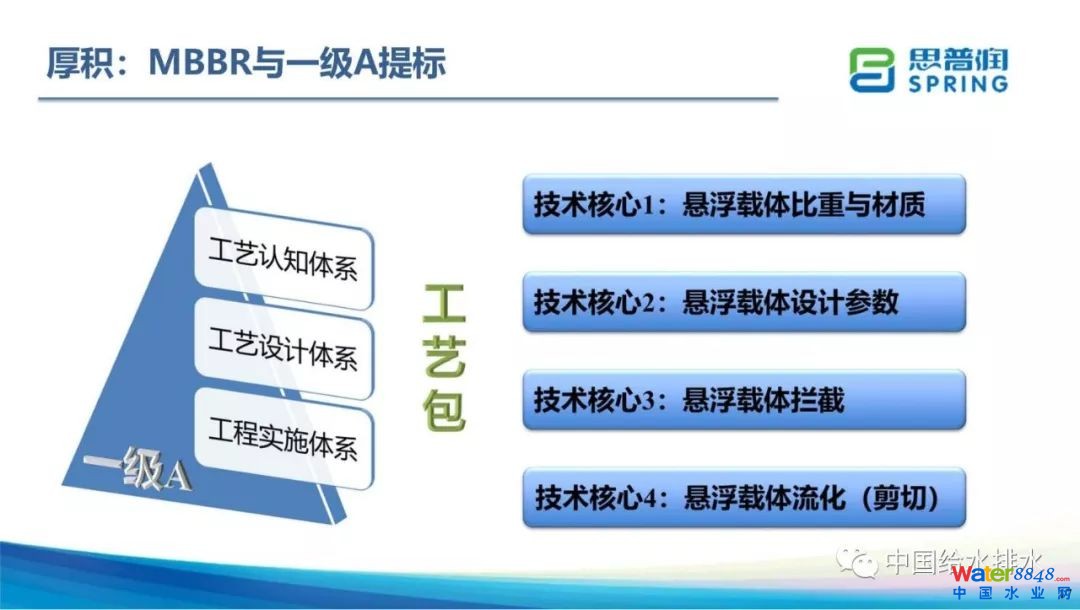 厚积：MBBR与一级A提标

思普润
SPRING

工艺认知体系

工艺设计体系

工程实施体系

一级A

工艺包

技术核心1：悬浮载体比重与材质

技术核心2：悬浮载体设计参数

技术核心3：悬浮载体拦截

技术核心4：悬浮载体流化（剪切）

中国给水排水

water8848.com
中国水业网